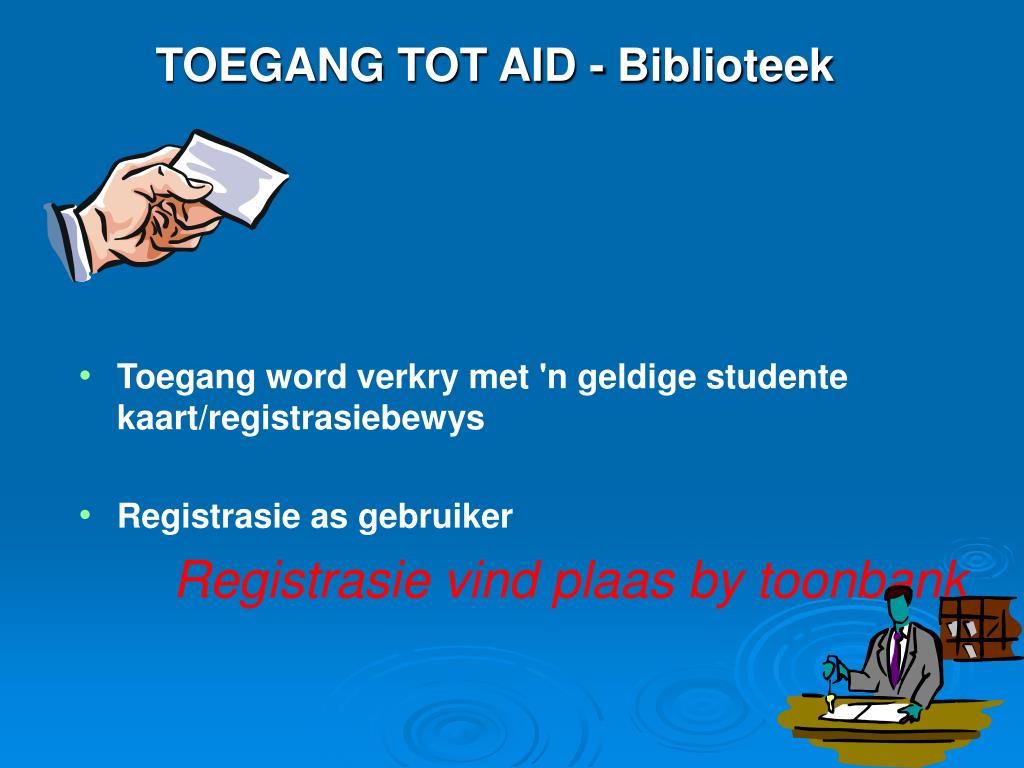 TOEGANG TOT AID - Biblioteek

• Toegang word verkry met 'n geldige studente kaart/registrasiebewys

• Registrasie as gebruiker

Registrasie vind plaas by toonbank